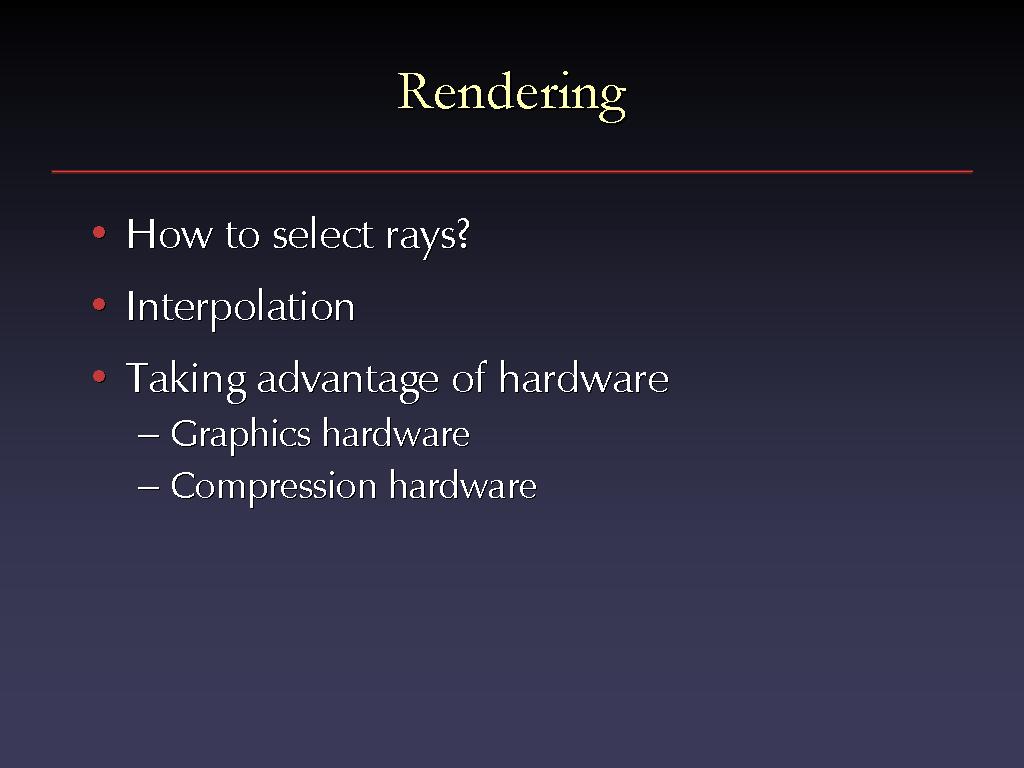 Rendering

• How to select rays?
• Interpolation
• Taking advantage of hardware
– Graphics hardware
– Compression hardware